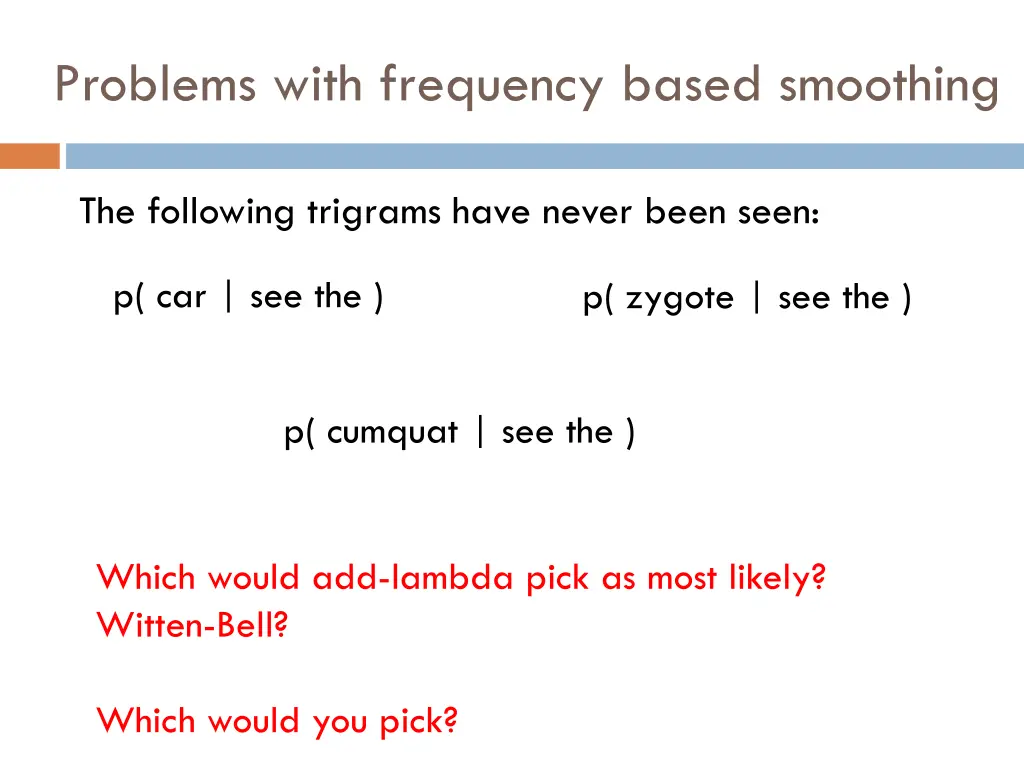 Problems with frequency based smoothing

The following trigrams have never been seen:

p( car | see the )

p( zygote | see the )

p( cumquat | see the )

Which would add-lambda pick as most likely?
Witten-Bell?

Which would you pick?